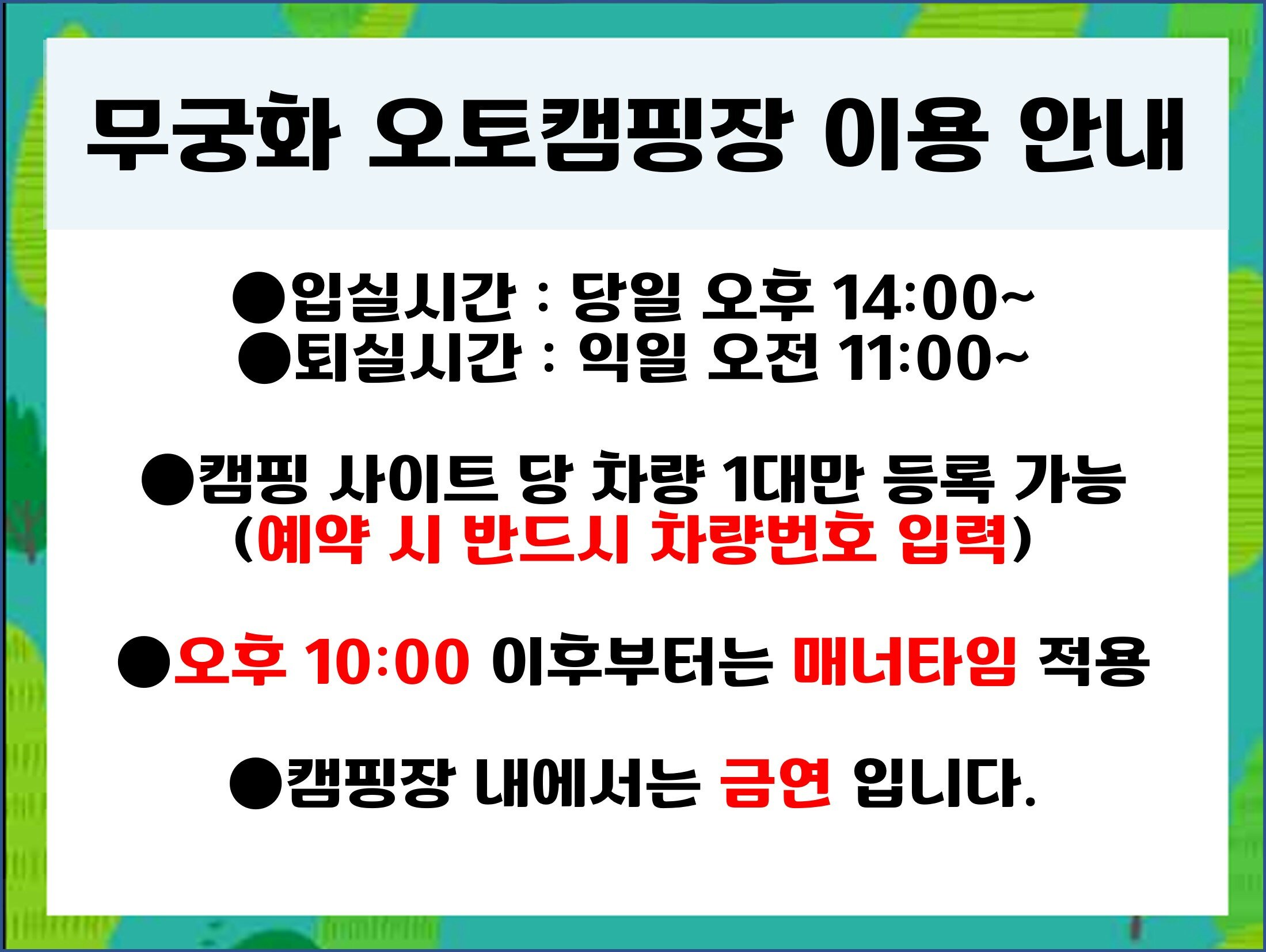 무궁화 오토캠핑장 이용 안내

●입실시간 : 당일 오후 14:00~
●퇴실시간 : 익일 오전 11:00~

●캠핑 사이트 당 차량 1대만 등록 가능
(예약 시 반드시 차량번호 입력)

●오후 10:00 이후부터는 매너타임 적용

●캠핑장 내에서는 금연 입니다.